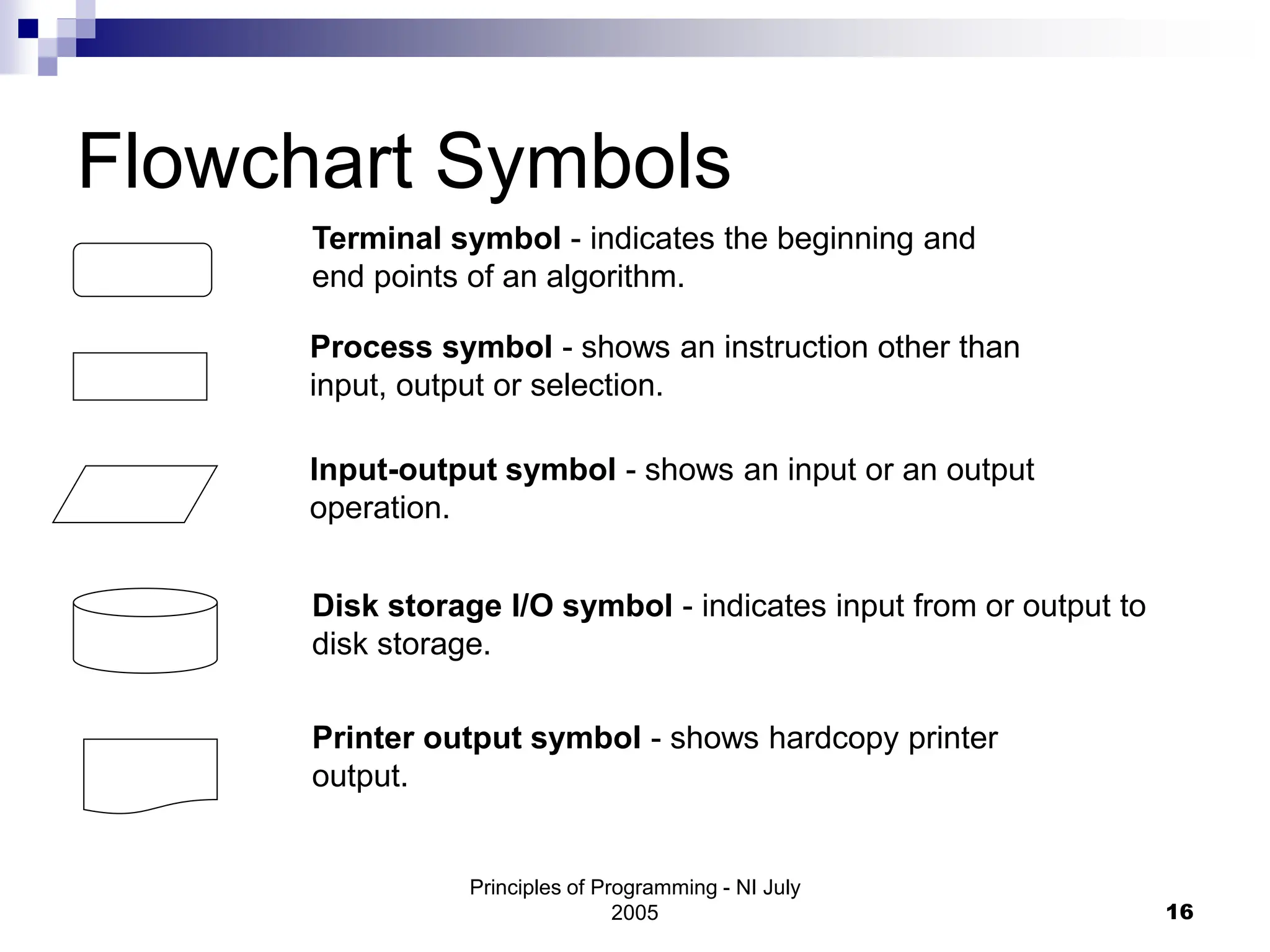 Flowchart Symbols

Terminal symbol - indicates the beginning and end points of an algorithm.

Process symbol - shows an instruction other than input, output or selection.

Input-output symbol - shows an input or an output operation.

Disk storage I/O symbol - indicates input from or output to disk storage.

Printer output symbol - shows hardcopy printer output.

Principles of Programming - NI July 2005

16